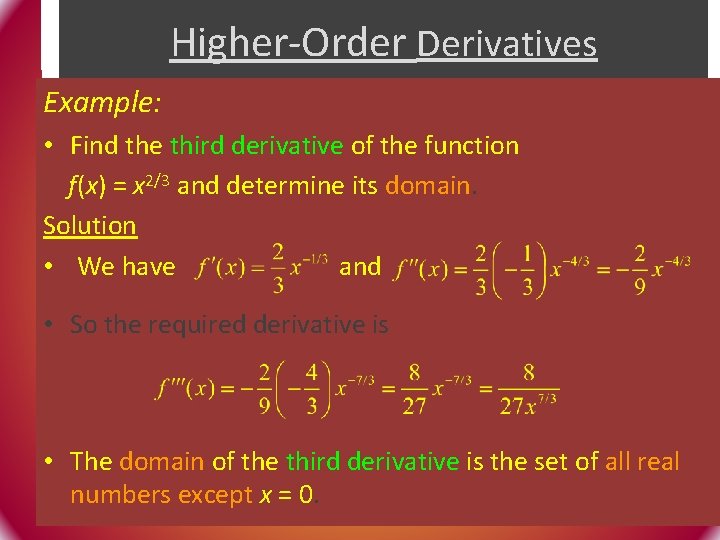 Higher-Order Derivatives

Example:

• Find the third derivative of the function $f(x) = x^{2/3}$ and determine its domain.

Solution

• We have $f'(x) = \frac{2}{3}x^{-1/3}$ and $f''(x) = \frac{2}{3}\left(-\frac{1}{3}\right)x^{-4/3} = -\frac{2}{9}x^{-4/3}$

• So the required derivative is

$f'''(x) = -\frac{2}{9}\left(-\frac{4}{3}\right)x^{-7/3} = \frac{8}{27}x^{-7/3} = \frac{8}{27x^{7/3}}$

• The domain of the third derivative is the set of all real numbers except $x = 0$.